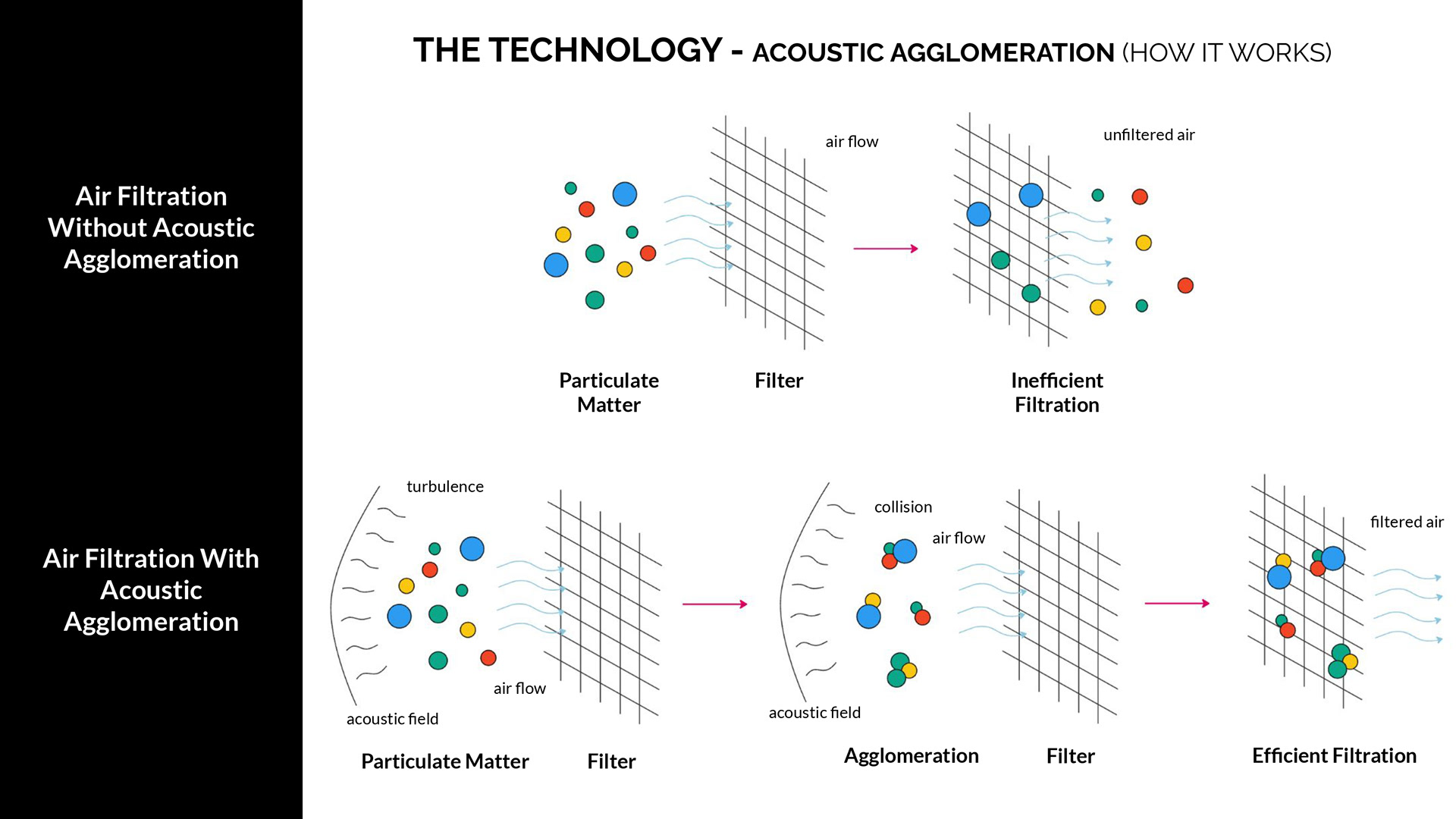 THE TECHNOLOGY - ACOUSTIC AGGLOMERATION (HOW IT WORKS)

Air Filtration Without Acoustic Agglomeration

air flow

unfiltered air

Particulate Matter

Filter

Inefficient Filtration

Air Filtration With Acoustic Agglomeration

turbulence

air flow

acoustic field

Particulate Matter

Filter

collision

air flow

acoustic field

Agglomeration

Filter

filtered air

Efficient Filtration